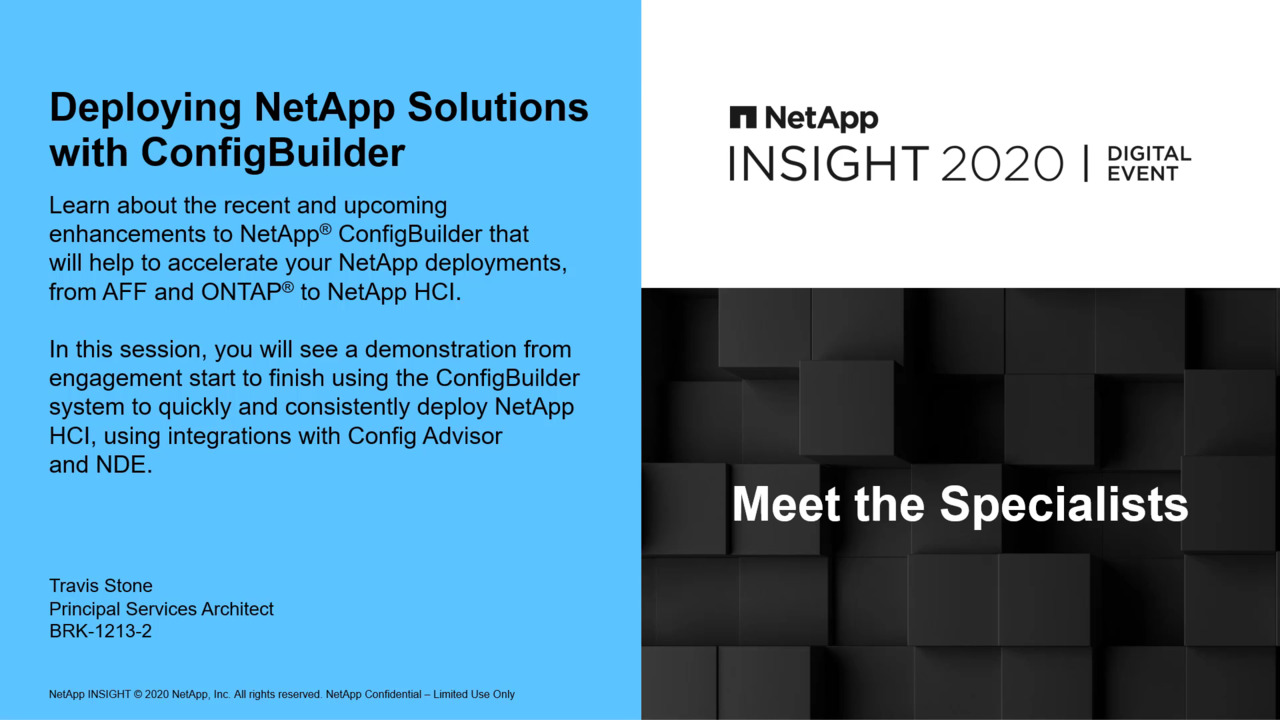 Deploying NetApp Solutions with ConfigBuilder

Learn about the recent and upcoming enhancements to NetApp® ConfigBuilder that will help to accelerate your NetApp deployments, from AFF and ONTAP® to NetApp HCI.

In this session, you will see a demonstration from engagement start to finish using the ConfigBuilder system to quickly and consistently deploy NetApp HCI, using integrations with Config Advisor and NDE.

Travis Stone
Principal Services Architect
BRK-1213-2

NetApp INSIGHT © 2020 NetApp, Inc. All rights reserved. NetApp Confidential – Limited Use Only

NetApp
INSIGHT 2020 | DIGITAL EVENT

Meet the Specialists